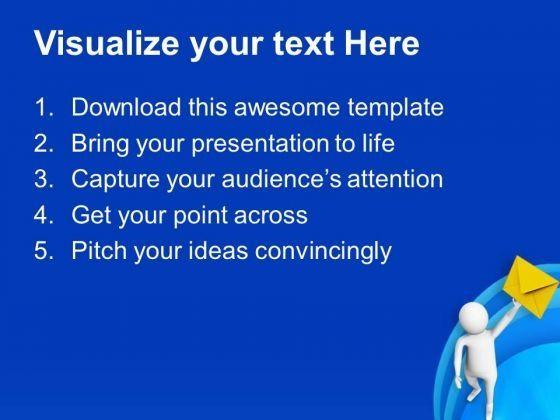 Visualize your text Here

1. Download this awesome template
2. Bring your presentation to life
3. Capture your audience's attention
4. Get your point across
5. Pitch your ideas convincingly